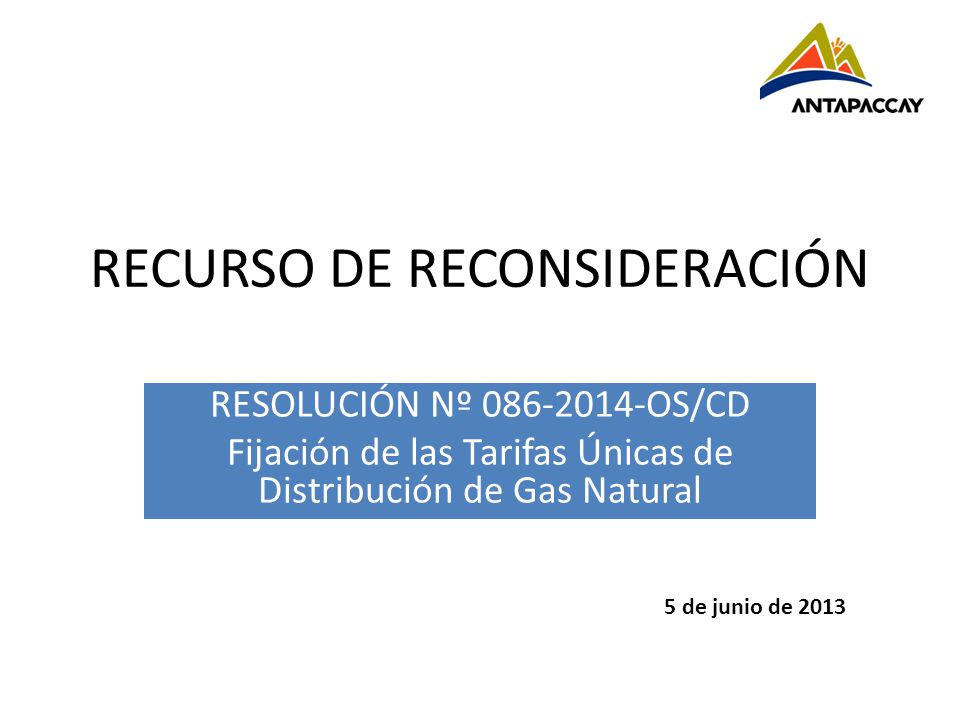 ANTAPACCAY

RECURSO DE RECONSIDERACIÓN

RESOLUCIÓN Nº 086-2014-OS/CD
Fijación de las Tarifas Únicas de Distribución de Gas Natural

5 de junio de 2013